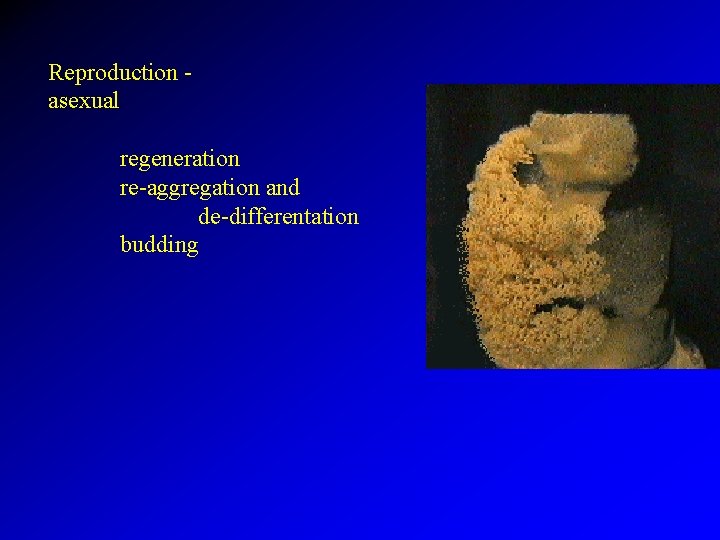 Reproduction - asexual

regeneration
re-aggregation and
de-differentation
budding